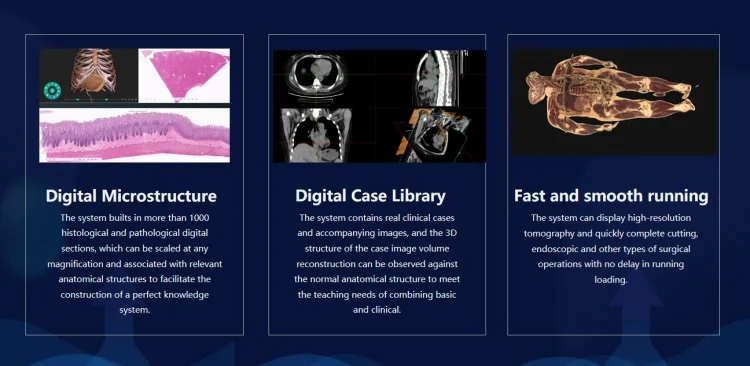 Digital Microstructure

The system builts in more than 1000 histological and pathological digital sections, which can be scaled at any magnification and associated with relevant anatomical structures to facilitate the construction of a perfect knowledge system.

Digital Case Library

The system contains real clinical cases and accompanying images, and the 3D structure of the case image volume reconstruction can be observed against the normal anatomical structure to meet the teaching needs of combining basic and clinical.

Fast and smooth running

The system can display high-resolution tomography and quickly complete cutting, endoscopic and other types of surgical operations with no delay in running loading.